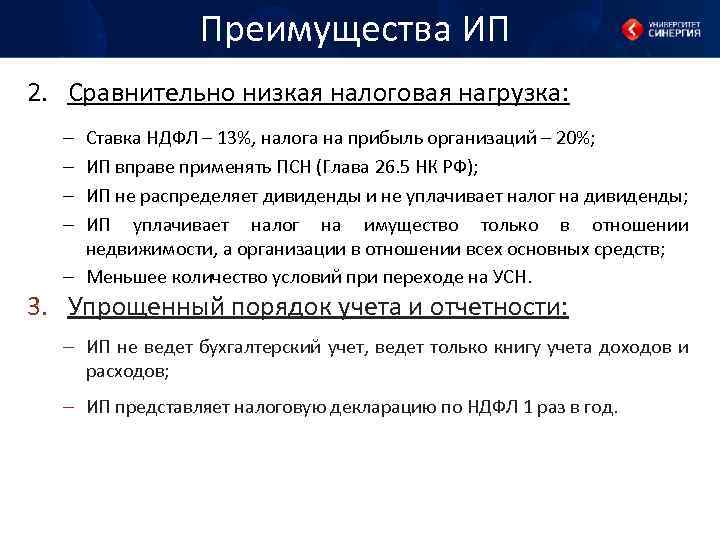 Преимущества ИП

УНИВЕРСИТЕТ СИНЕРГИЯ

2. Сравнительно низкая налоговая нагрузка:

– Ставка НДФЛ – 13%, налога на прибыль организаций – 20%;
– ИП вправе применять ПСН (Глава 26.5 НК РФ);
– ИП не распределяет дивиденды и не уплачивает налог на дивиденды;
– ИП уплачивает налог на имущество только в отношении недвижимости, а организации в отношении всех основных средств;
– Меньшее количество условий при переходе на УСН.

3. Упрощенный порядок учета и отчетности:

– ИП не ведет бухгалтерский учет, ведет только книгу учета доходов и расходов;

– ИП представляет налоговую декларацию по НДФЛ 1 раз в год.